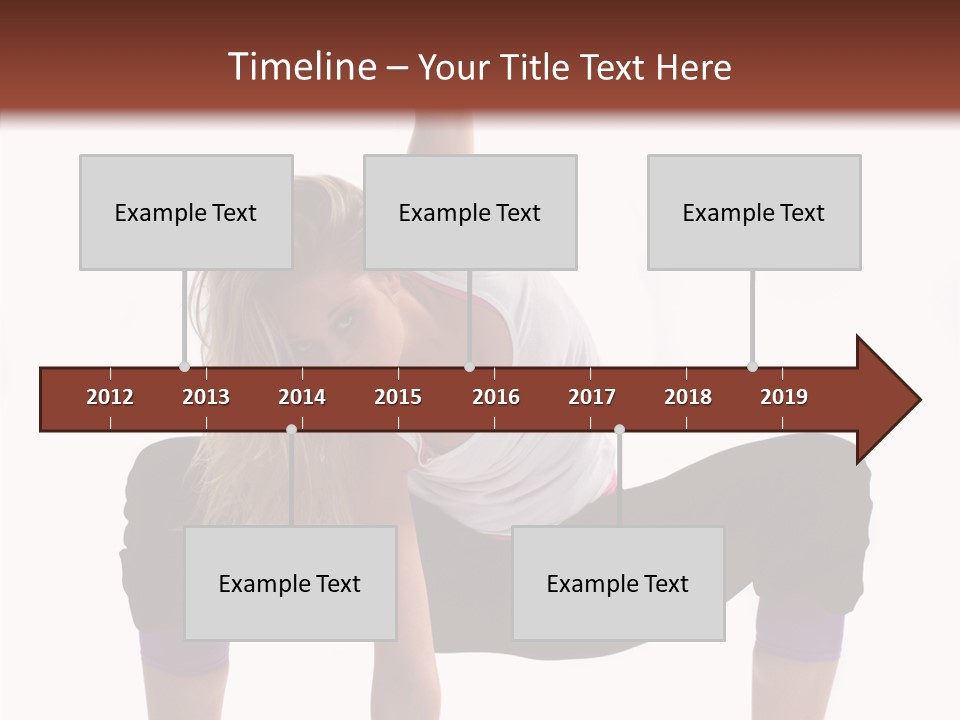 Timeline – Your Title Text Here

Example Text

Example Text

Example Text

2012 2013 2014 2015 2016 2017 2018 2019

Example Text

Example Text